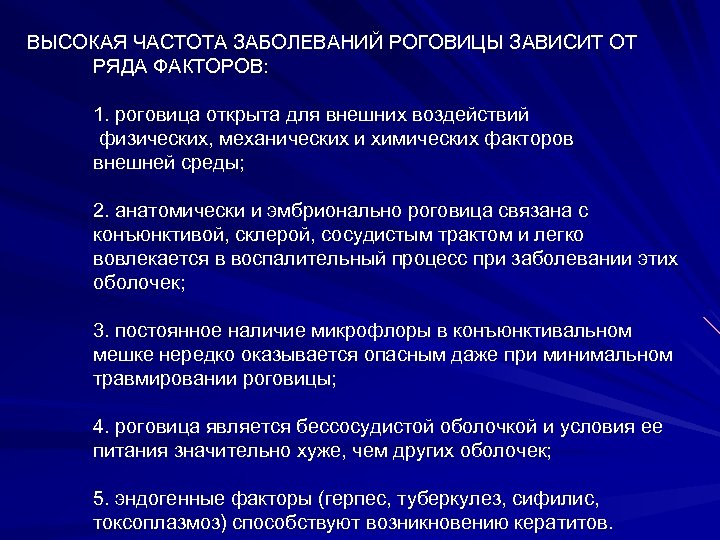 ВЫСОКАЯ ЧАСТОТА ЗАБОЛЕВАНИЙ РОГОВИЦЫ ЗАВИСИТ ОТ РЯДА ФАКТОРОВ:

1. роговица открыта для внешних воздействий физических, механических и химических факторов внешней среды;

2. анатомически и эмбрионально роговица связана с конъюнктивой, склерой, сосудистым трактом и легко вовлекается в воспалительный процесс при заболевании этих оболочек;

3. постоянное наличие микрофлоры в конъюнктивальном мешке нередко оказывается опасным даже при минимальном травмировании роговицы;

4. роговица является бессосудистой оболочкой и условия ее питания значительно хуже, чем других оболочек;

5. эндогенные факторы (герпес, туберкулез, сифилис, токсоплазмоз) способствуют возникновению кератитов.